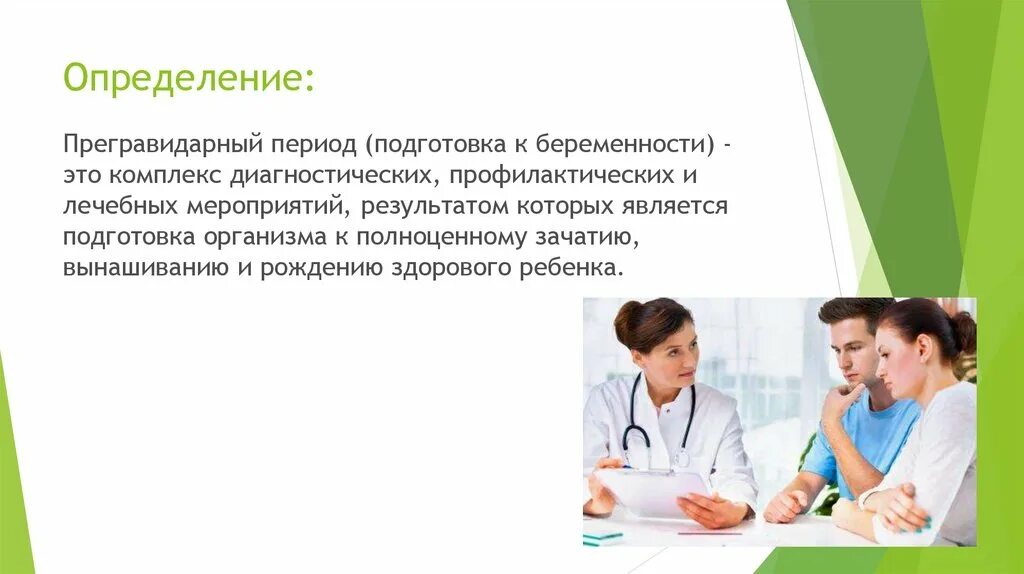 Определение:

Прегравидарный период (подготовка к беременности) - это комплекс диагностических, профилактических и лечебных мероприятий, результатом которых является подготовка организма к полноценному зачатию, вынашиванию и рождению здорового ребенка.